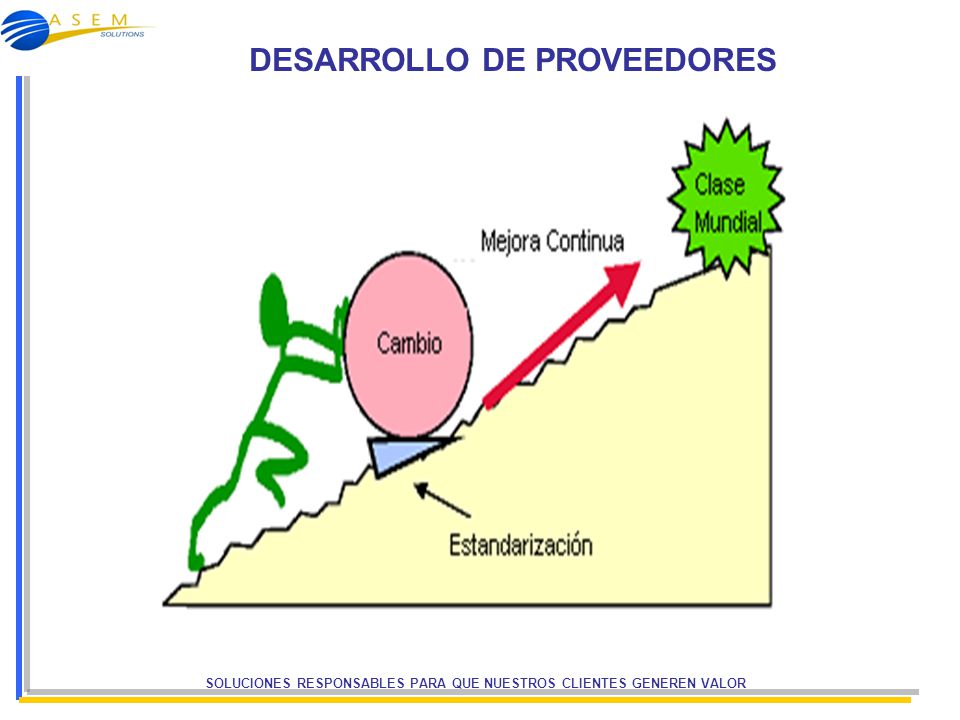 ASEM
SOLUTIONS

DESARROLLO DE PROVEEDORES

Clase Mundial

Mejora Continua

Cambio

Estandarización

SOLUCIONES RESPONSABLES PARA QUE NUESTROS CLIENTES GENEREN VALOR